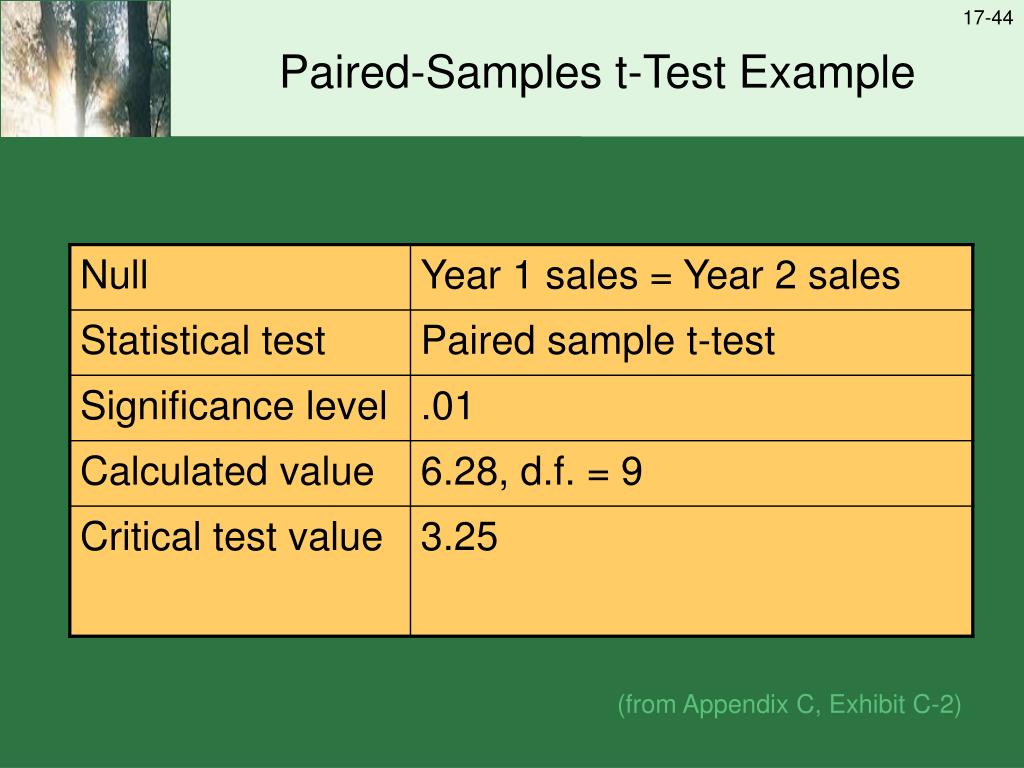 17-44

Paired-Samples t-Test Example

| Null | Year 1 sales = Year 2 sales |
|---|---|
| Statistical test | Paired sample t-test |
| Significance level | .01 |
| Calculated value | 6.28, d.f. = 9 |
| Critical test value | 3.25 |

(from Appendix C, Exhibit C-2)